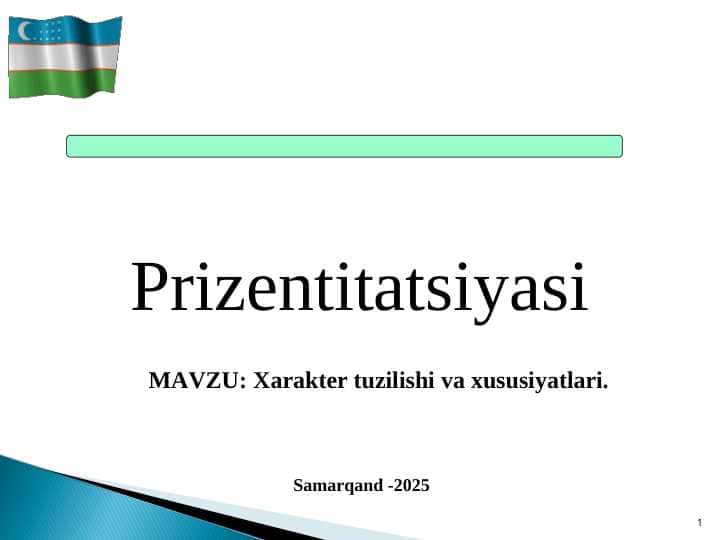 Prizentitatsiyasi

MAVZU: Xarakter tuzilishi va xususiyatlari.

Samarqand -2025

1